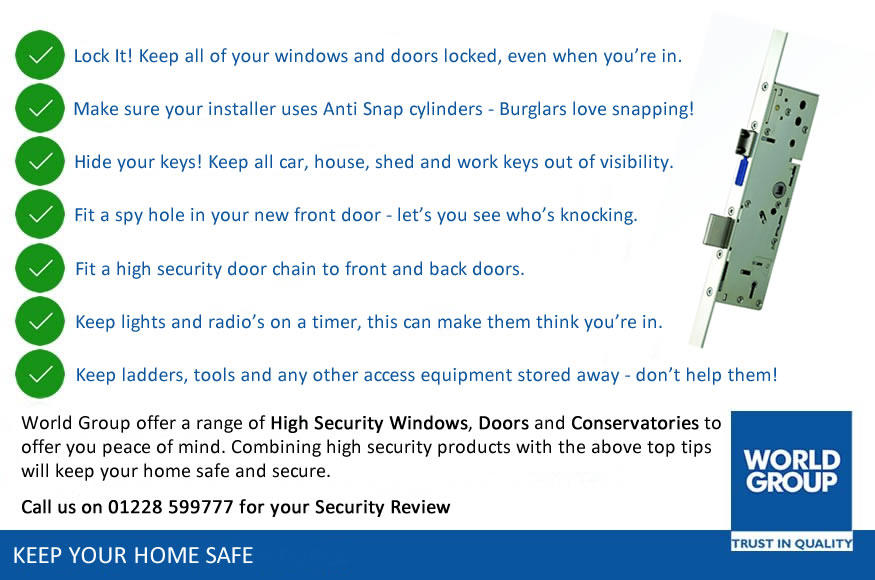 Lock It! Keep all of your windows and doors locked, even when you're in.

Make sure your installer uses Anti Snap cylinders - Burglars love snapping!

Hide your keys! Keep all car, house, shed and work keys out of visibility.

Fit a spy hole in your new front door - let's you see who's knocking.

Fit a high security door chain to front and back doors.

Keep lights and radio's on a timer, this can make them think you're in.

Keep ladders, tools and any other access equipment stored away - don't help them!

World Group offer a range of High Security Windows, Doors and Conservatories to offer you peace of mind. Combining high security products with the above top tips will keep your home safe and secure.

Call us on 01228 599777 for your Security Review

WORLD GROUP

TRUST IN QUALITY

KEEP YOUR HOME SAFE